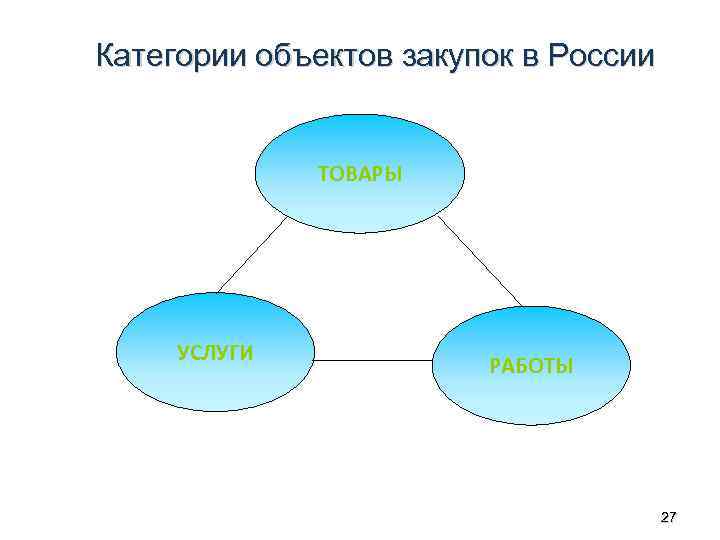 Категории объектов закупок в России

ТОВАРЫ

УСЛУГИ

РАБОТЫ

27